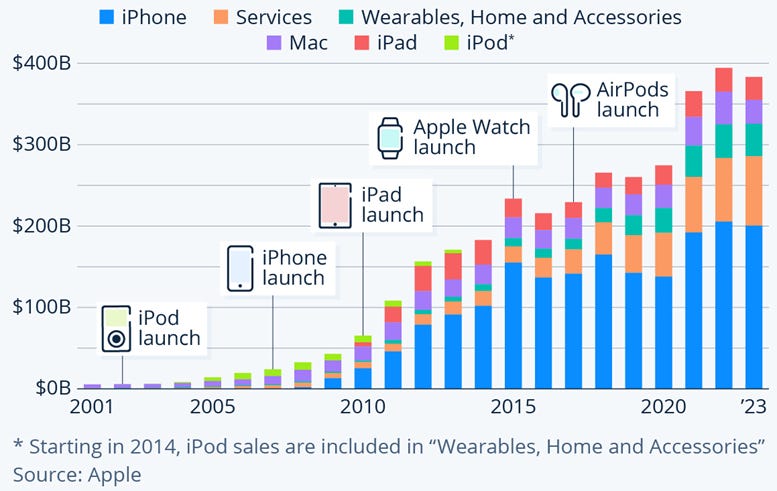 iPhone Services Wearables, Home and Accessories
Mac iPad iPod*

$400B
$300B
$200B
$100B
$0B

iPod launch
iPhone launch
iPad launch
Apple Watch launch
AirPods launch

2001 2005 2010 2015 2020 '23

* Starting in 2014, iPod sales are included in "Wearables, Home and Accessories"
Source: Apple